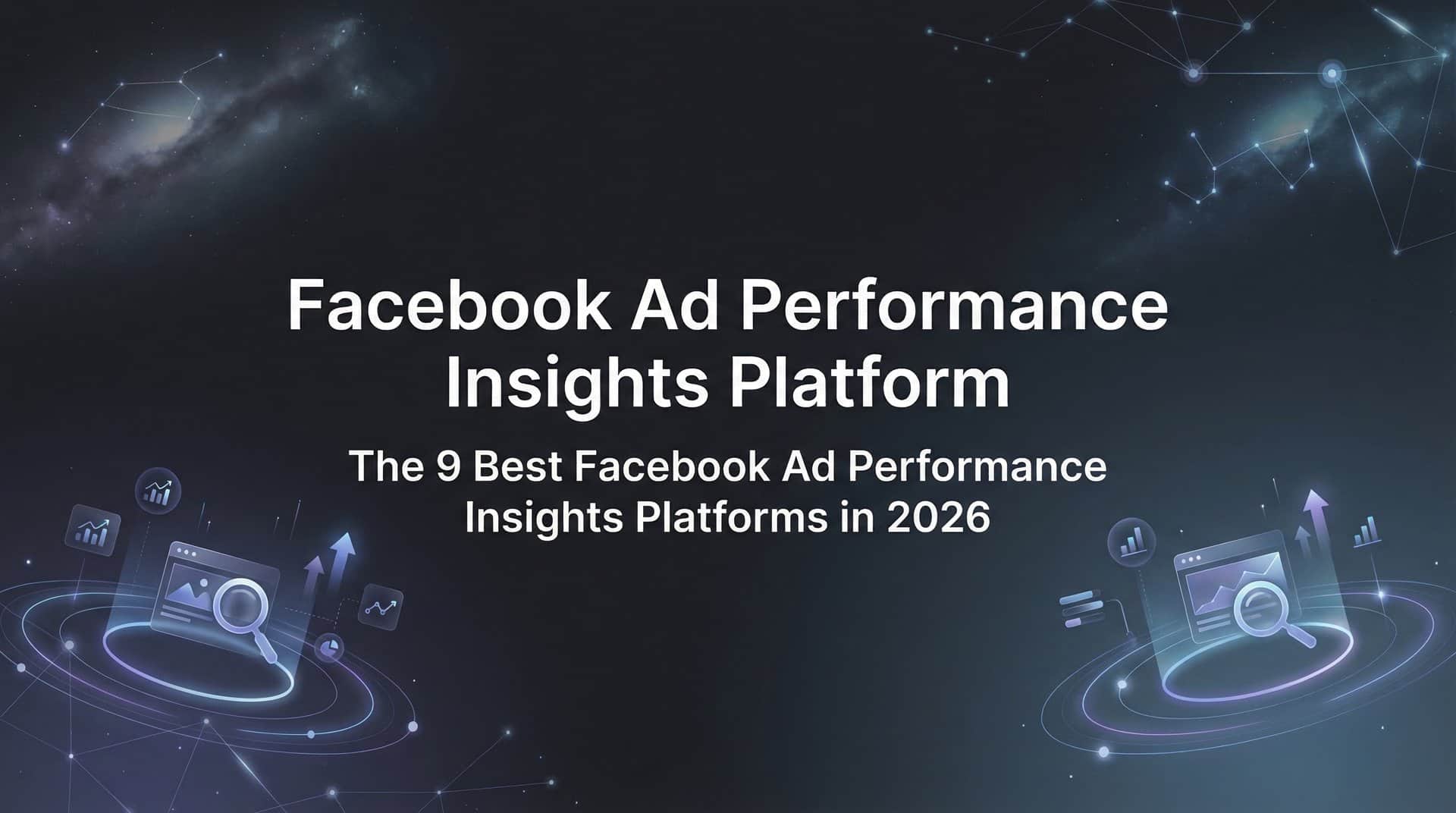 Facebook Ad Performance Insights Platform

The 9 Best Facebook Ad Performance Insights Platforms in 2026